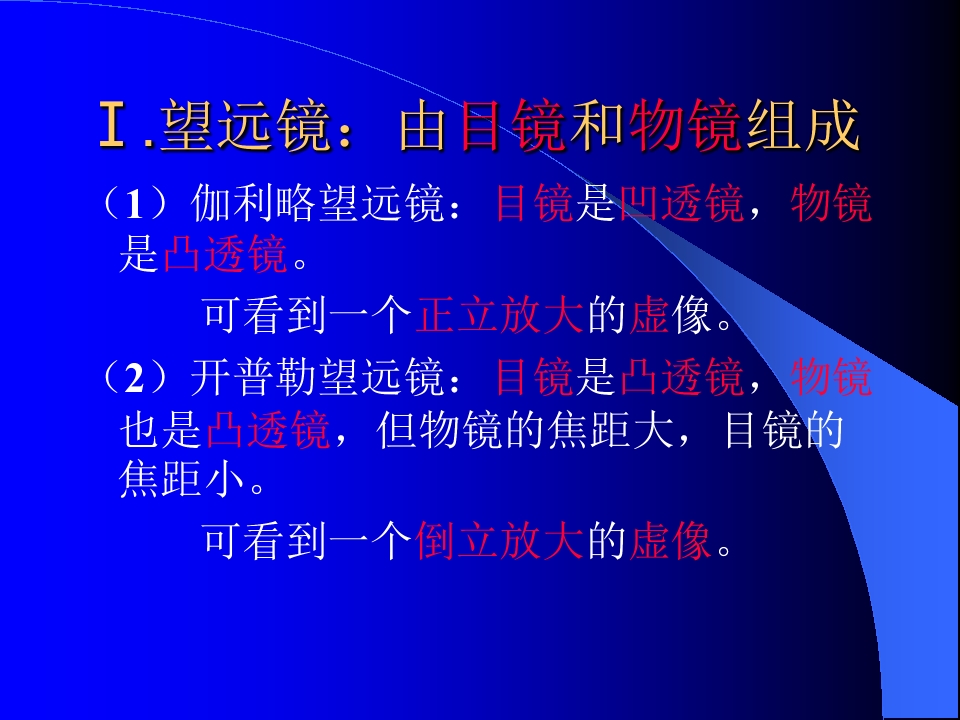 Ⅰ.望远镜：由目镜和物镜组成

（1）伽利略望远镜：目镜是凹透镜，物镜是凸透镜。

可看到一个正立放大的虚像。

（2）开普勒望远镜：目镜是凸透镜，物镜也是凸透镜，但物镜的焦距大，目镜的焦距小。

可看到一个倒立放大的虚像。